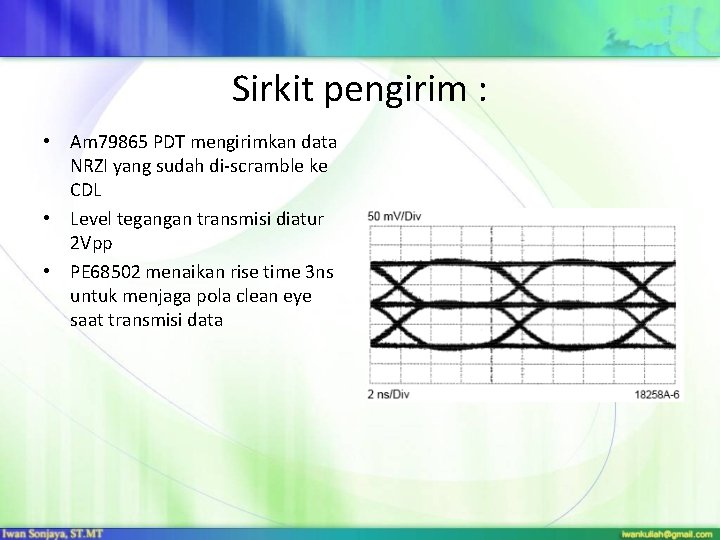 Sirkit pengirim :

• Am79865 PDT mengirimkan data NRZI yang sudah di-scramble ke CDL
• Level tegangan transmisi diatur 2Vpp
• PE68502 menaikan rise time 3ns untuk menjaga pola clean eye saat transmisi data

50 mV/Div

2 ns/Div

18258A-6

Iwan Sonjaya, ST.MT

iwankuliah@gmail.com